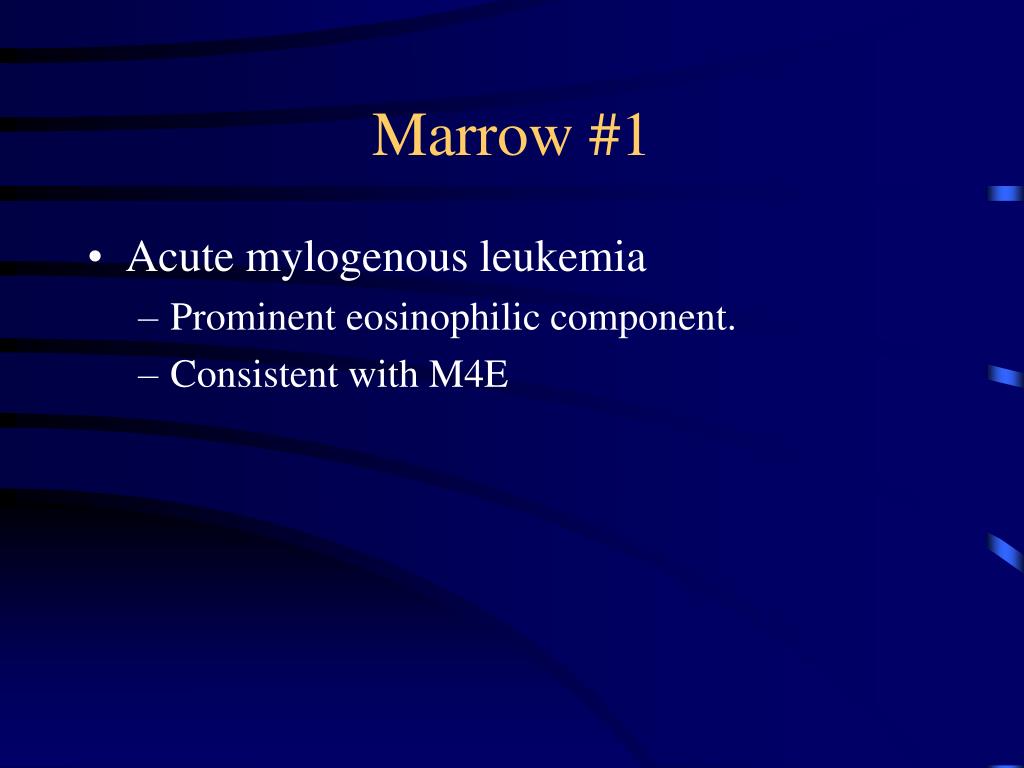 Marrow #1

• Acute mylogenous leukemia
– Prominent eosinophilic component.
– Consistent with M4E